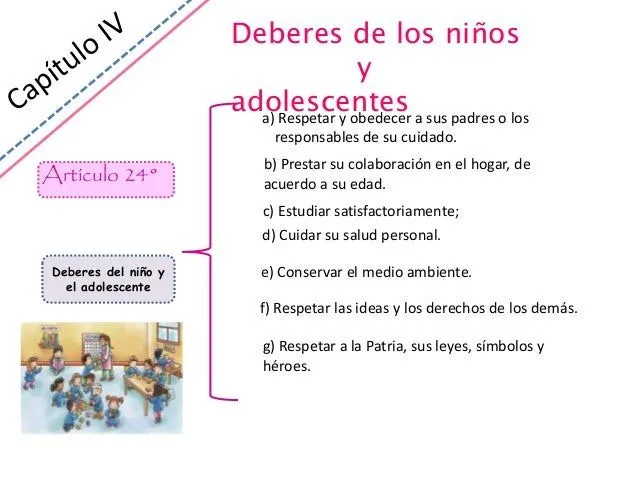 Capítulo IV

Deberes de los niños y adolescentes

Artículo 24°

Deberes del niño y el adolescente

a) Respetar y obedecer a sus padres o los responsables de su cuidado.

b) Prestar su colaboración en el hogar, de acuerdo a su edad.

c) Estudiar satisfactoriamente;

d) Cuidar su salud personal.

e) Conservar el medio ambiente.

f) Respetar las ideas y los derechos de los demás.

g) Respetar a la Patria, sus leyes, símbolos y héroes.